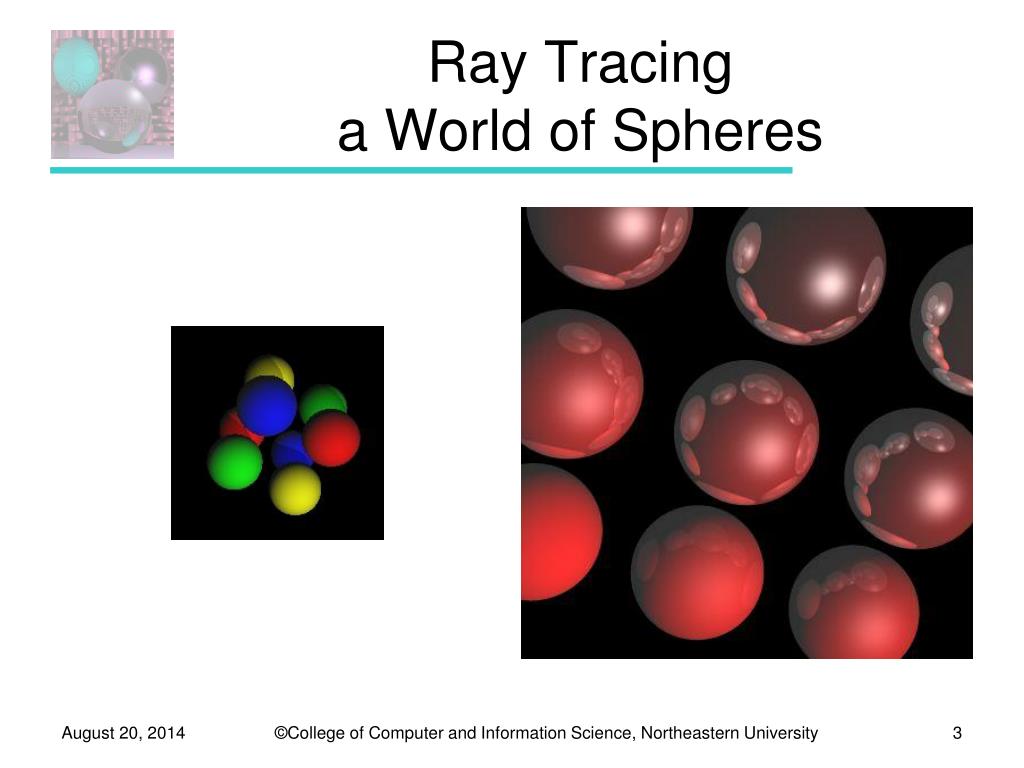 Ray Tracing
a World of Spheres

August 20, 2014

©College of Computer and Information Science, Northeastern University

3